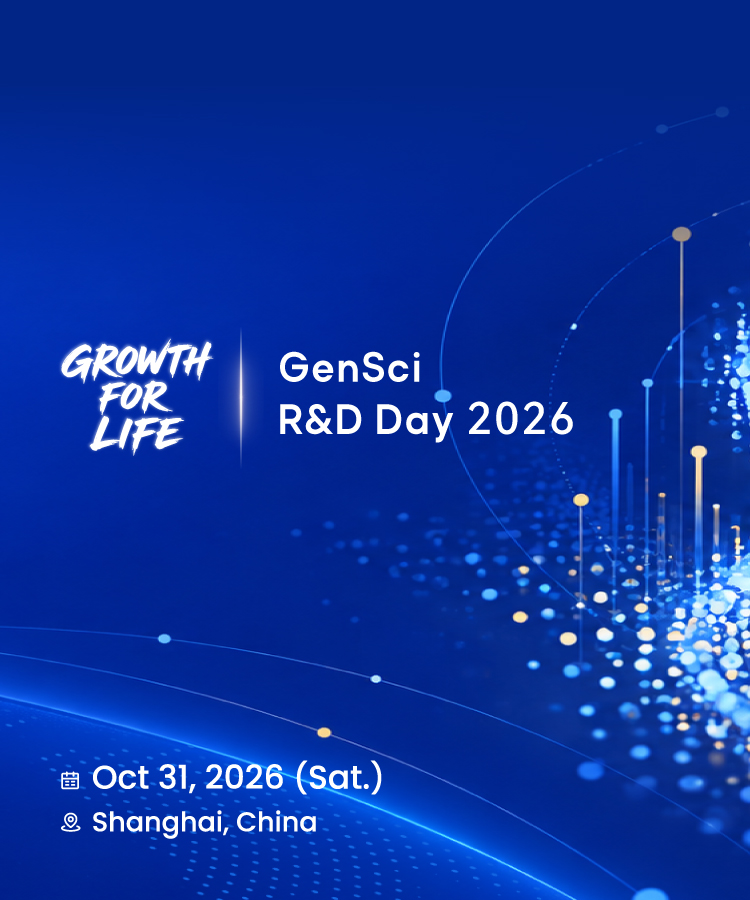 GROWTH
FOR
LIFE

GenSci
R&D Day 2026

Oct 31, 2026 (Sat.)
Shanghai, China